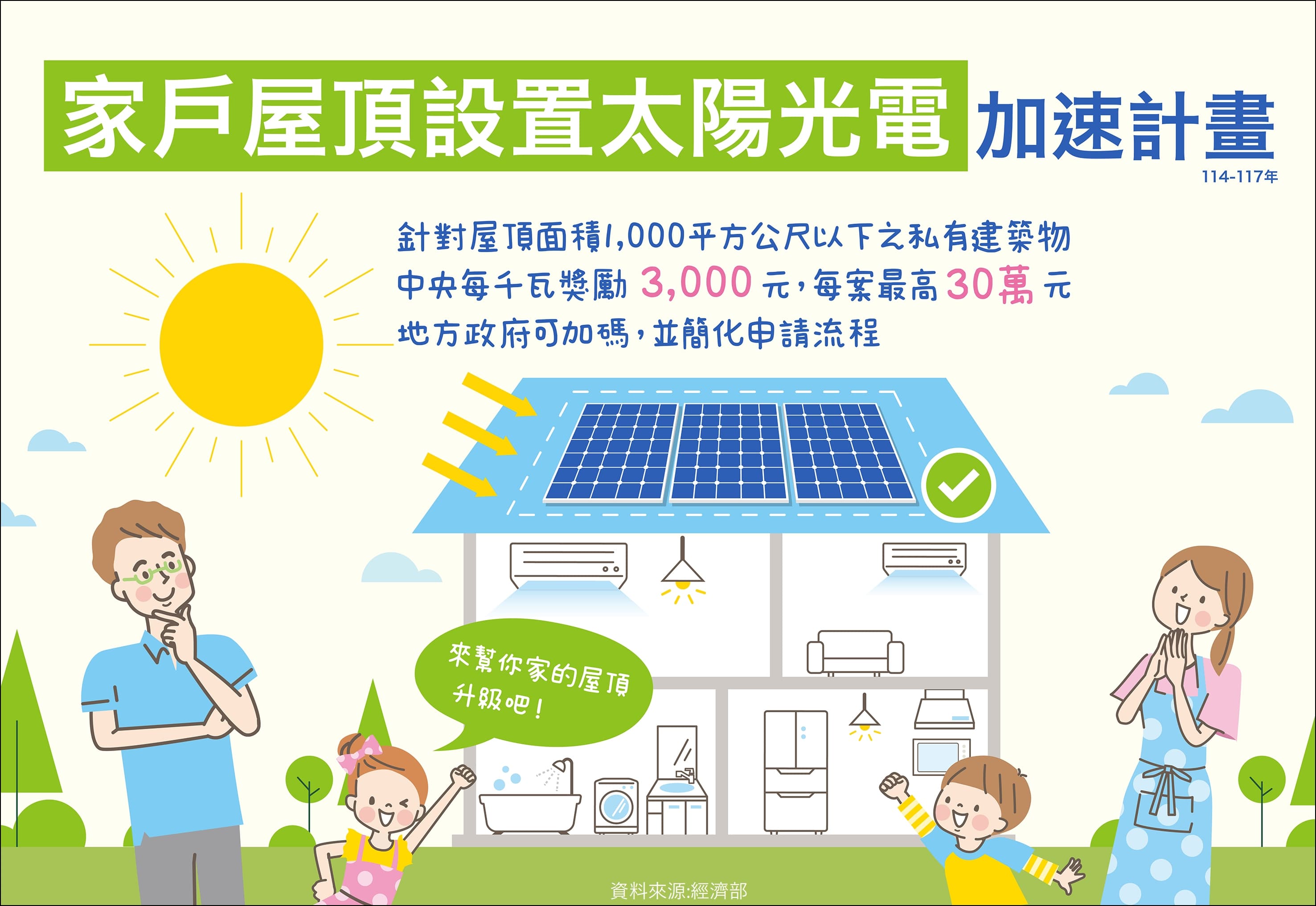 家戶屋頂設置太陽光電 加速計畫

114-117年

針對屋頂面積1,000平方公尺以下之私有建築物
中央每千瓦獎勵 3,000 元，每案最高 30萬 元
地方政府可加碼，並簡化申請流程

來幫你家的屋頂升級吧！

資料來源:經濟部